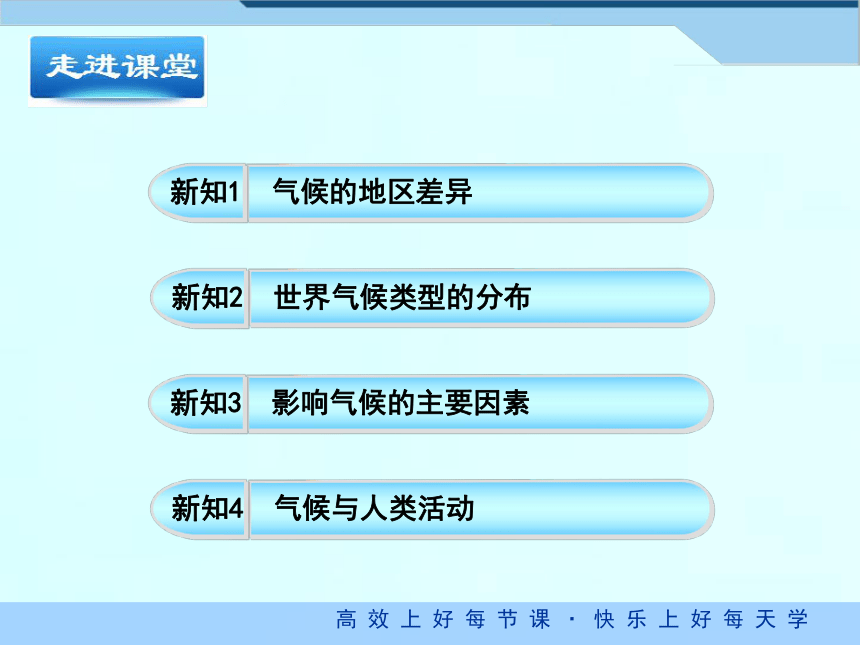 走进课堂

新知1 气候的地区差异

新知2 世界气候类型的分布

新知3 影响气候的主要因素

新知4 气候与人类活动

高效上好每节课 · 快乐上好每天学